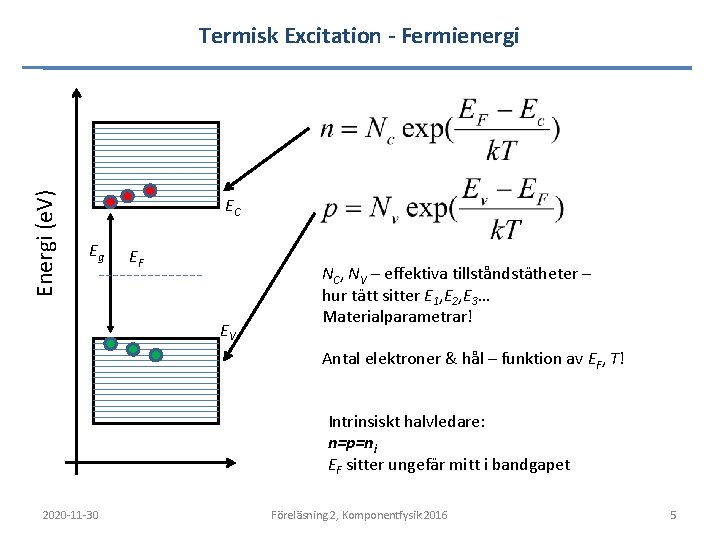 Termisk Excitation - Fermienergi

Energi (eV)

$E_C$

$E_g$

$E_F$

$E_V$

$n = N_c \exp(\frac{E_F - E_c}{kT})$

$p = N_v \exp(\frac{E_v - E_F}{kT})$

$N_C$, $N_V$ – effektiva tillståndstätheter – hur tätt sitter $E_1$,$E_2$,$E_3$… Materialparametrar!

Antal elektroner & hål – funktion av $E_F$, T!

Intrinsiskt halvledare:
$n=p=n_i$
$E_F$ sitter ungefär mitt i bandgapet

2020-11-30

Föreläsning 2, Komponentfysik 2016

5